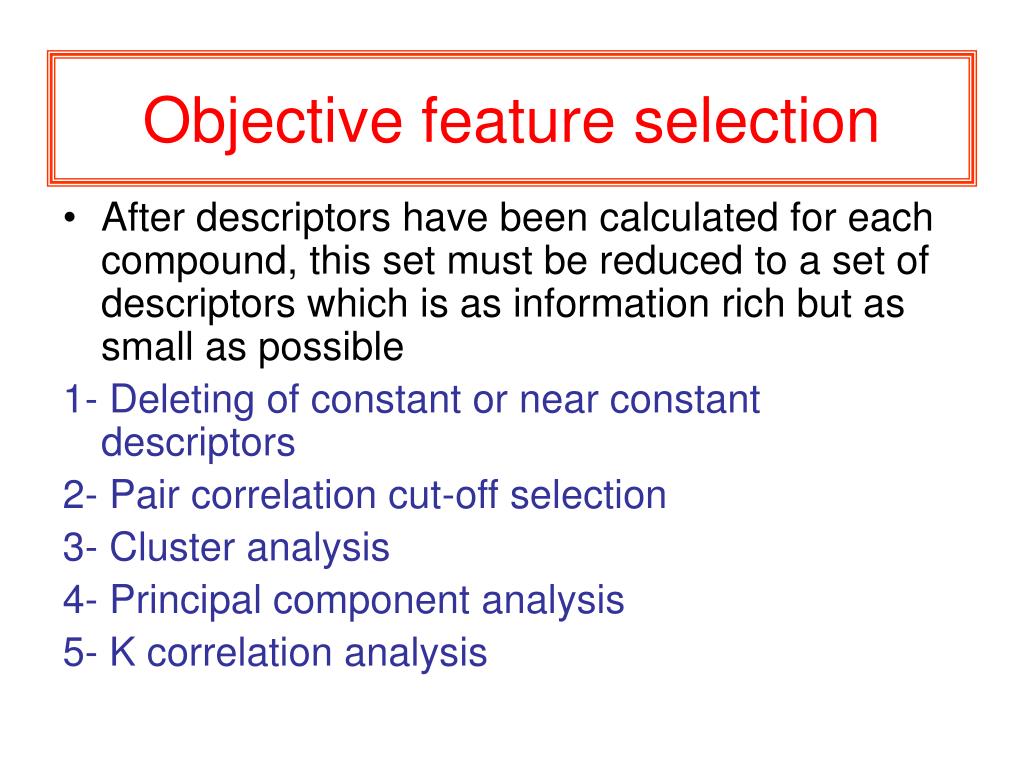 Objective feature selection

• After descriptors have been calculated for each compound, this set must be reduced to a set of descriptors which is as information rich but as small as possible

1- Deleting of constant or near constant descriptors

2- Pair correlation cut-off selection

3- Cluster analysis

4- Principal component analysis

5- K correlation analysis